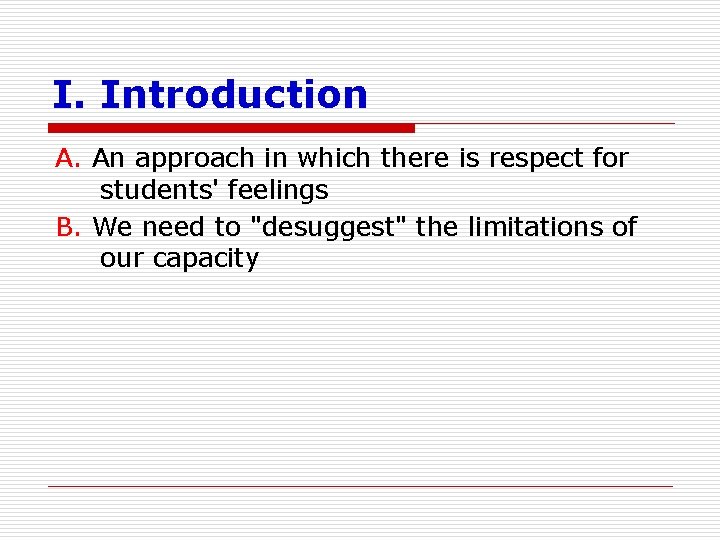 I. Introduction

A. An approach in which there is respect for students' feelings

B. We need to "desuggest" the limitations of our capacity